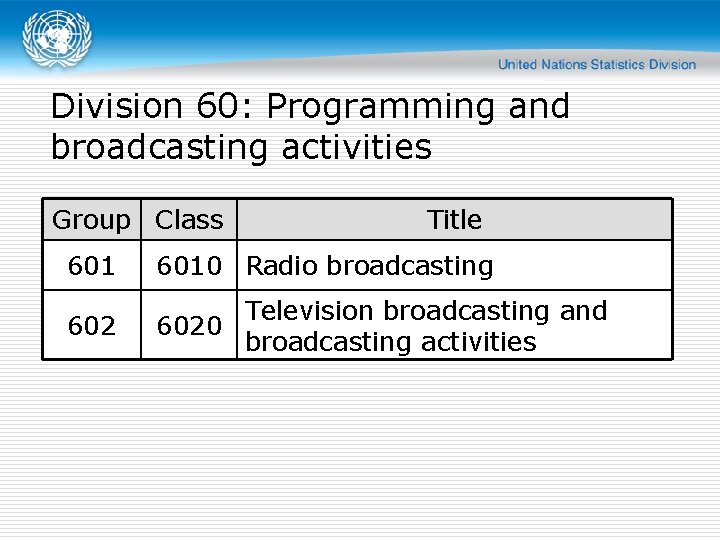 United Nations Statistics Division

Division 60: Programming and broadcasting activities

| Group | Class | Title |
|---|---|---|
| 601 | 6010 | Radio broadcasting |
| 602 | 6020 | Television broadcasting and broadcasting activities |